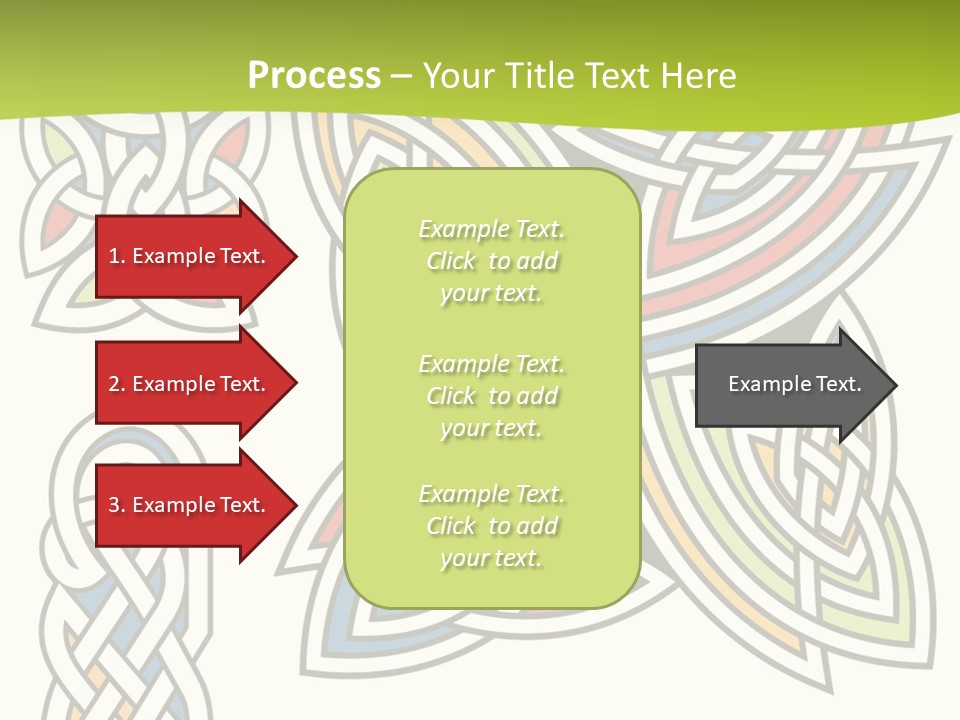 Process – Your Title Text Here

1. Example Text.

2. Example Text.

3. Example Text.

Example Text. Click to add your text.

Example Text. Click to add your text.

Example Text. Click to add your text.

Example Text.